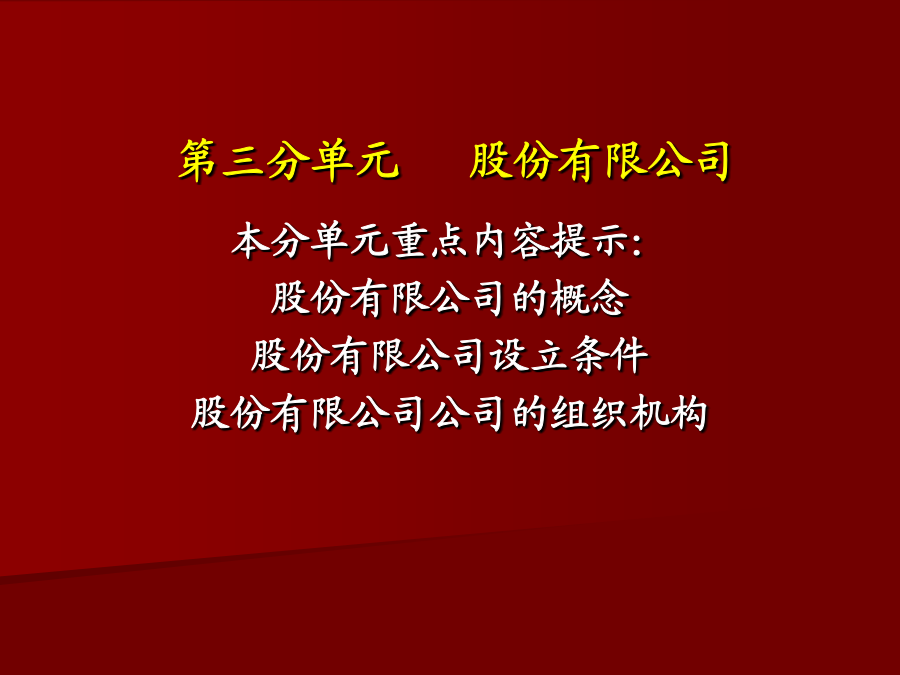 第三分单元　　股份有限公司

本分单元重点内容提示:

股份有限公司的概念

股份有限公司设立条件

股份有限公司公司的组织机构